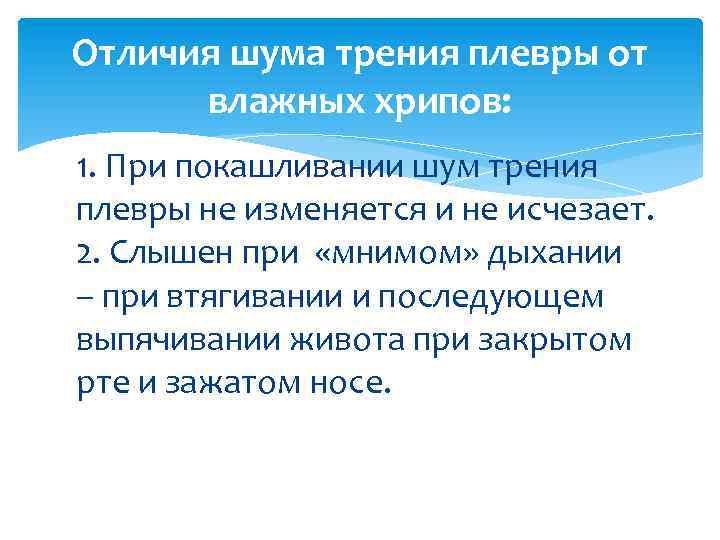 Отличия шума трения плевры от влажных хрипов:

1. При покашливании шум трения плевры не изменяется и не исчезает.
2. Слышен при «мнимом» дыхании – при втягивании и последующем выпячивании живота при закрытом рте и зажатом носе.